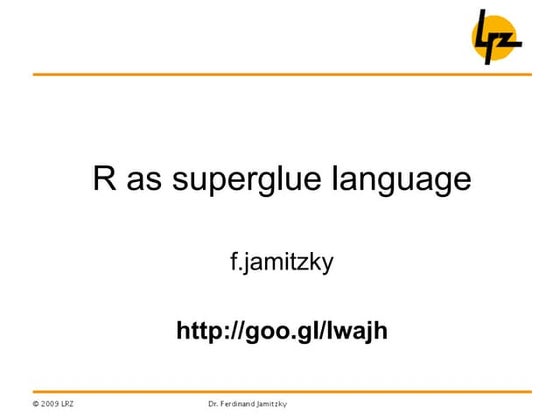 LRZ

R as superglue language

f.jamitzky

http://goo.gl/lwajh

© 2009 LRZ

Dr. Ferdinand Jamitzky